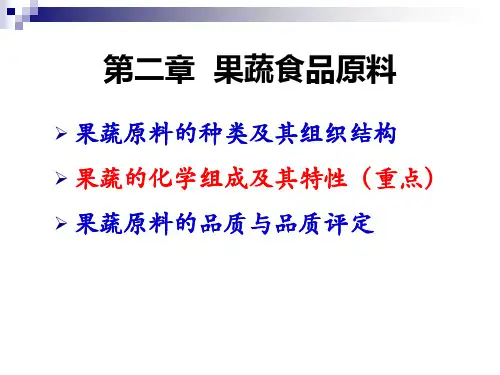 第二章 果蔬食品原料

➢ 果蔬原料的种类及其组织结构

➢ 果蔬的化学组成及其特性（重点）

➢ 果蔬原料的品质与品质评定